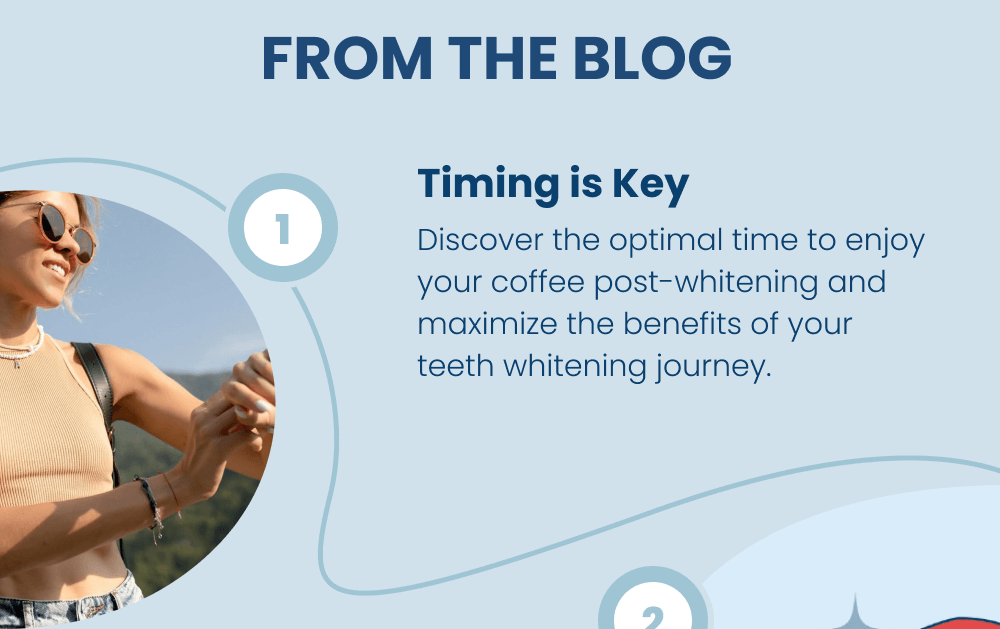 FROM THE BLOG

1

Timing is Key

Discover the optimal time to enjoy your coffee post-whitening and maximize the benefits of your teeth whitening journey.

2